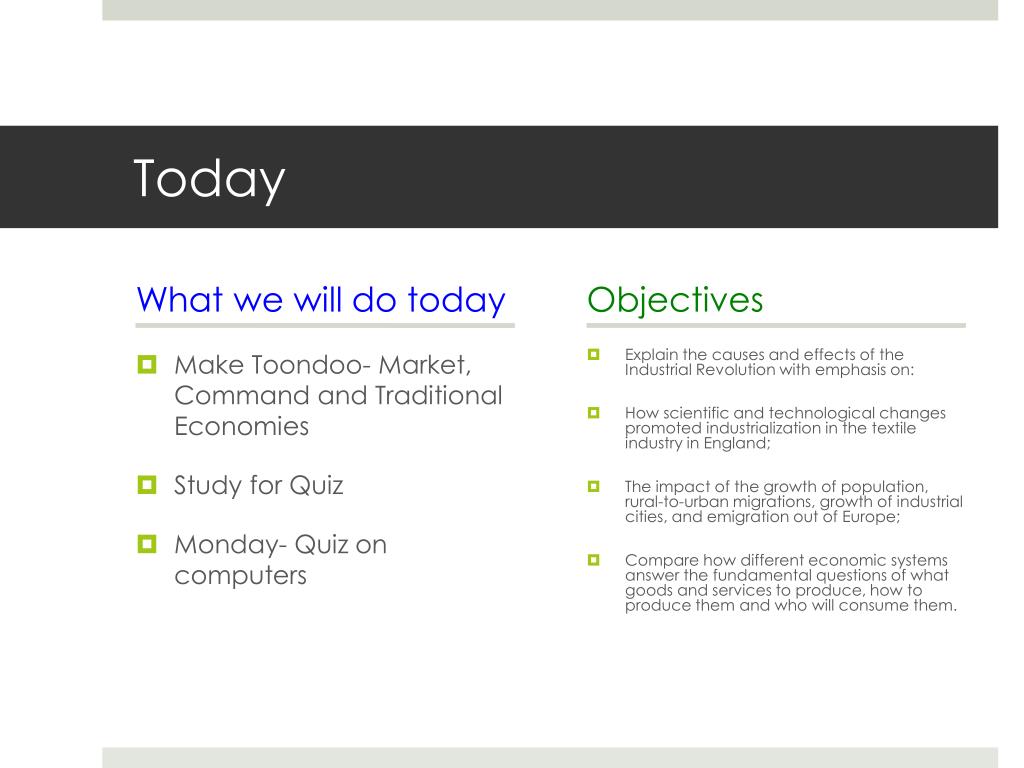 Today

What we will do today

Make Toondoo- Market, Command and Traditional Economies

Study for Quiz

Monday- Quiz on computers

Objectives

Explain the causes and effects of the Industrial Revolution with emphasis on:

How scientific and technological changes promoted industrialization in the textile industry in England;

The impact of the growth of population, rural-to-urban migrations, growth of industrial cities, and emigration out of Europe;

Compare how different economic systems answer the fundamental questions of what goods and services to produce, how to produce them and who will consume them.